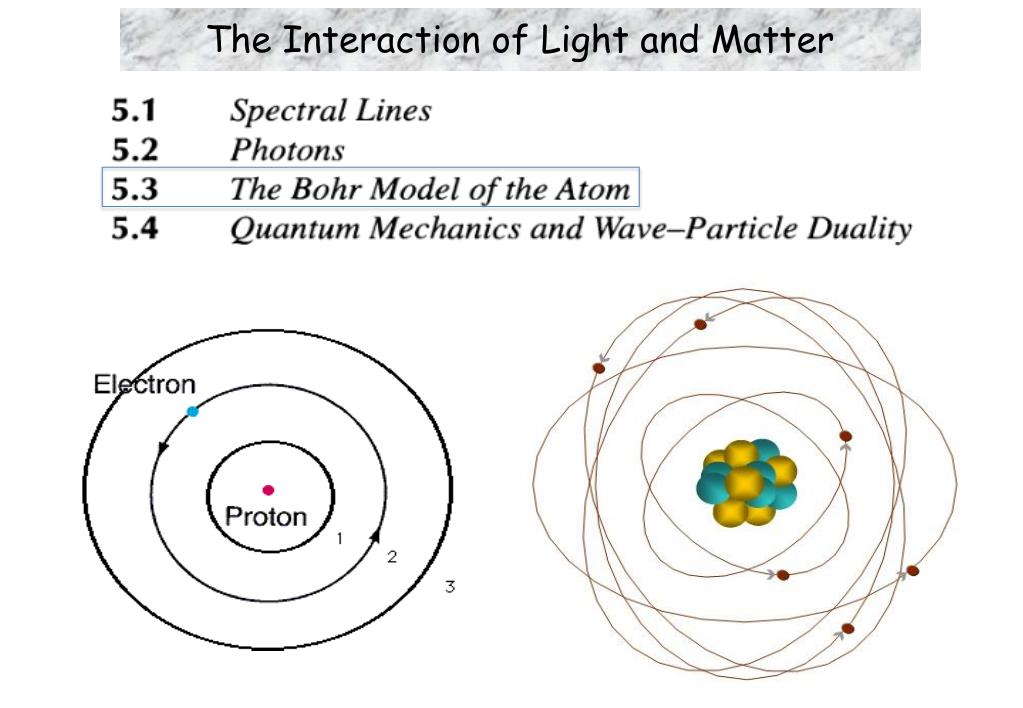 The Interaction of Light and Matter

5.1 Spectral Lines
5.2 Photons
5.3 The Bohr Model of the Atom
5.4 Quantum Mechanics and Wave–Particle Duality

Electron
Proton
1
2
3